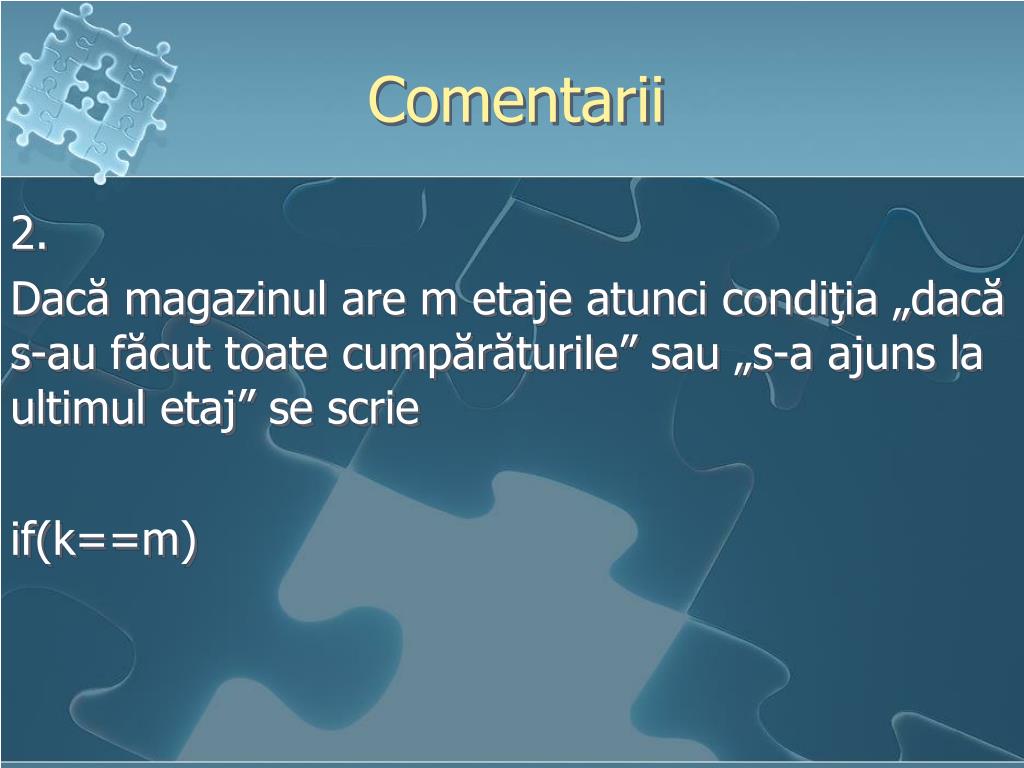 Comentarii

2.

Dacă magazinul are m etaje atunci condiţia „dacă s-au făcut toate cumpărăturile” sau „s-a ajuns la ultimul etaj” se scrie

if(k==m)